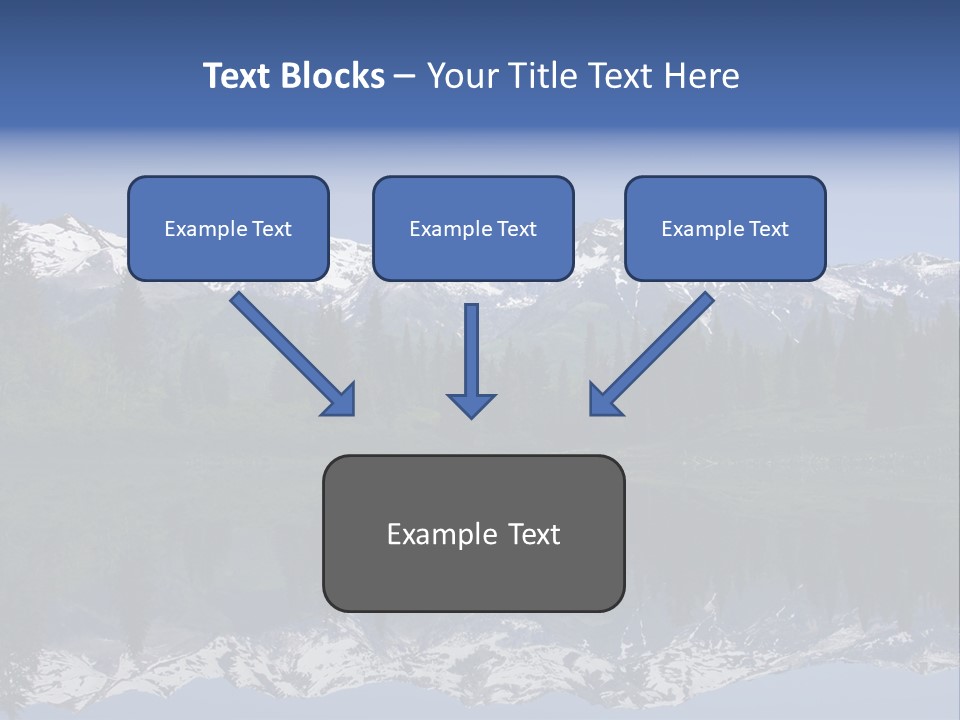 Text Blocks – Your Title Text Here

Example Text

Example Text

Example Text

Example Text